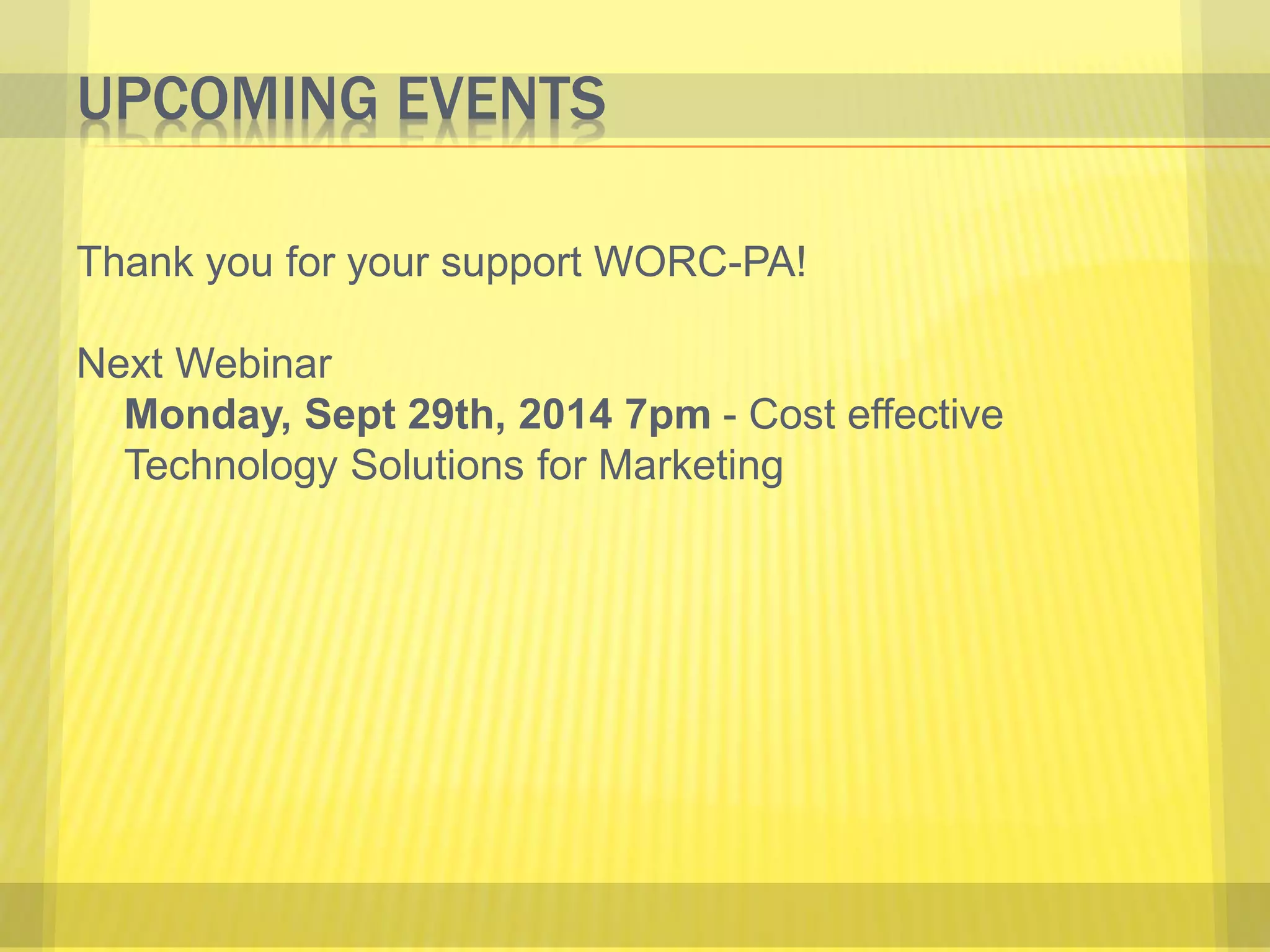 UPCOMING EVENTS

Thank you for your support WORC-PA!

Next Webinar

Monday, Sept 29th, 2014 7pm - Cost effective Technology Solutions for Marketing